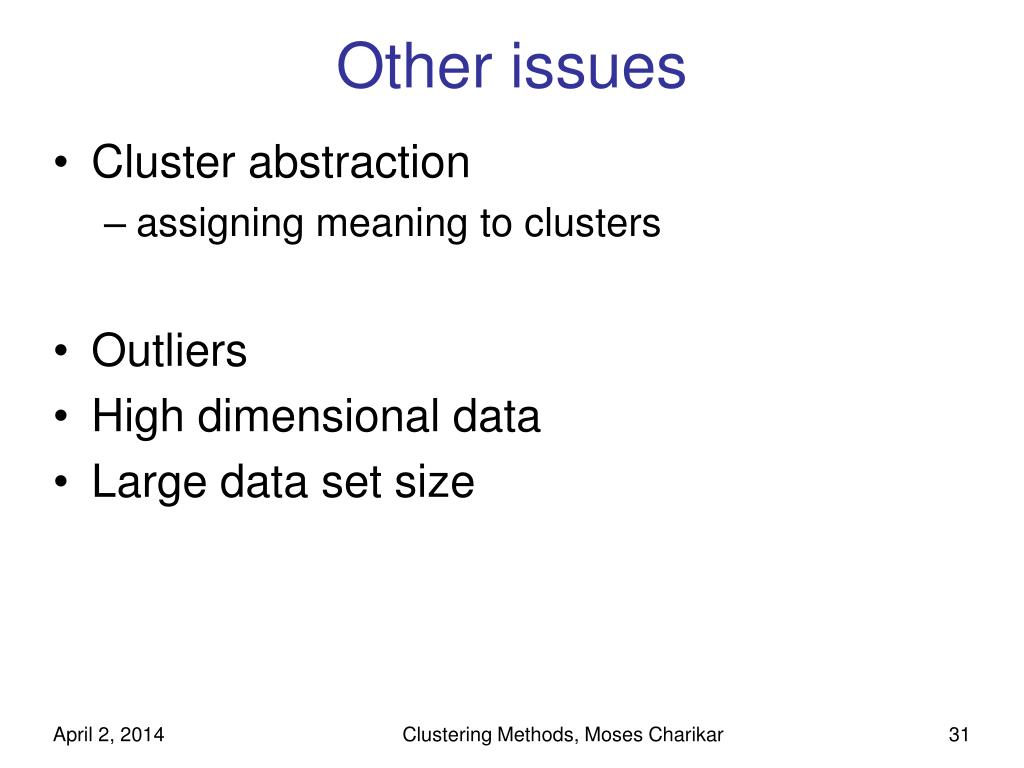 Other issues

• Cluster abstraction
– assigning meaning to clusters

• Outliers
• High dimensional data
• Large data set size

April 2, 2014 Clustering Methods, Moses Charikar 31